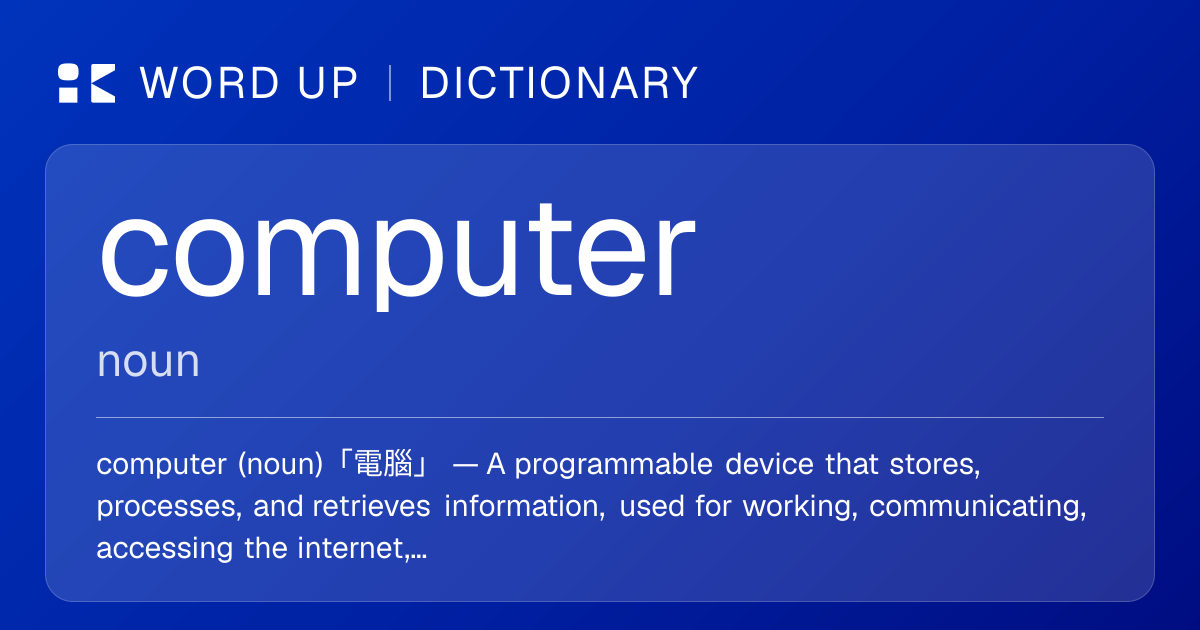 WORD UP | DICTIONARY

computer

noun

computer (noun)「電腦」 — A programmable device that stores, processes, and retrieves information, used for working, communicating, accessing the internet,...